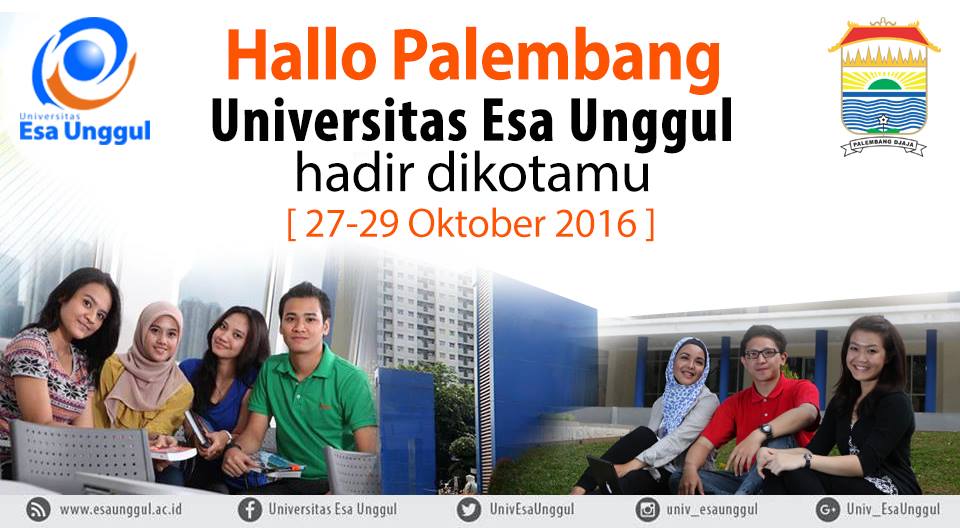 Universitas
Esa Unggul

Hallo Palembang
Universitas Esa Unggul
hadir dikotamu
[ 27-29 Oktober 2016 ]

PALEMBANG DJAJA

www.esaunggul.ac.id
Universitas Esa Unggul
UnivEsaUnggul
univ_esaunggul
Univ_EsaUnggul